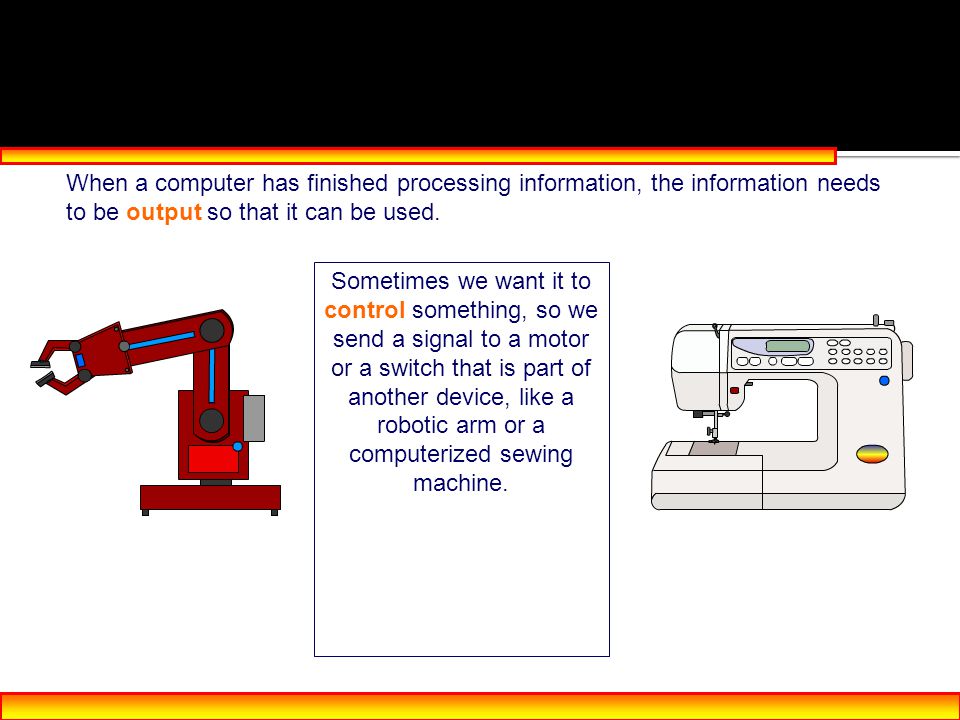 When a computer has finished processing information, the information needs to be output so that it can be used.

Sometimes we want it to control something, so we send a signal to a motor or a switch that is part of another device, like a robotic arm or a computerized sewing machine.